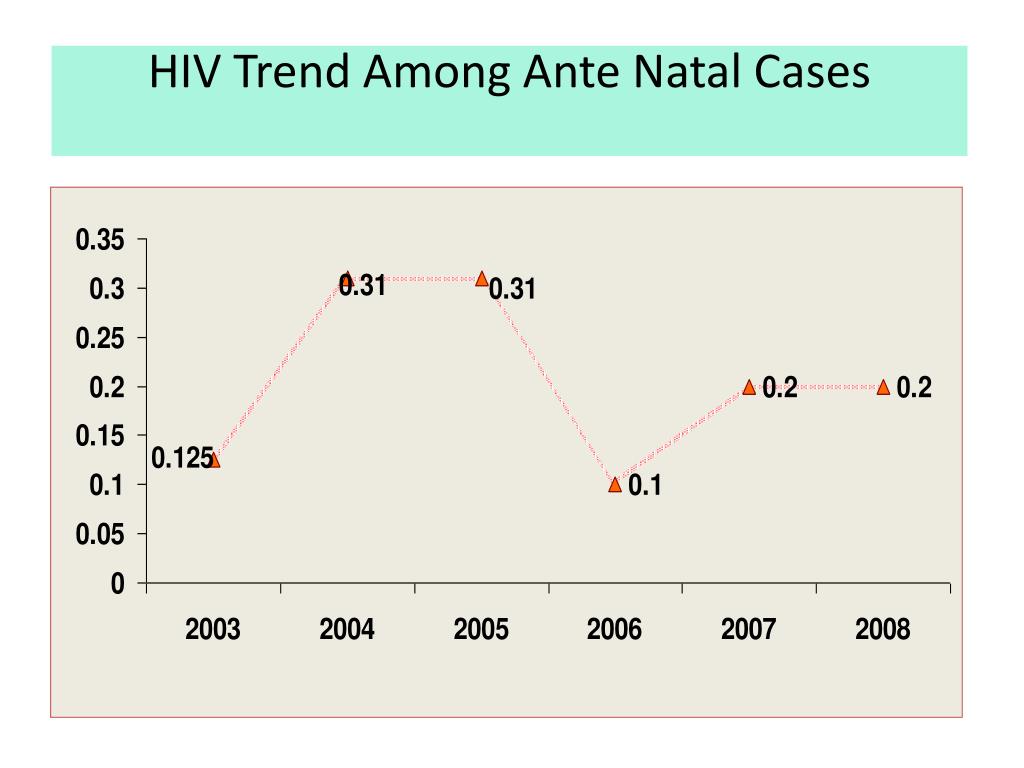 HIV Trend Among Ante Natal Cases

0.35
0.3
0.25
0.2
0.15
0.1
0.05
0

0.125
0.31
0.31
0.1
0.2
0.2

2003
2004
2005
2006
2007
2008